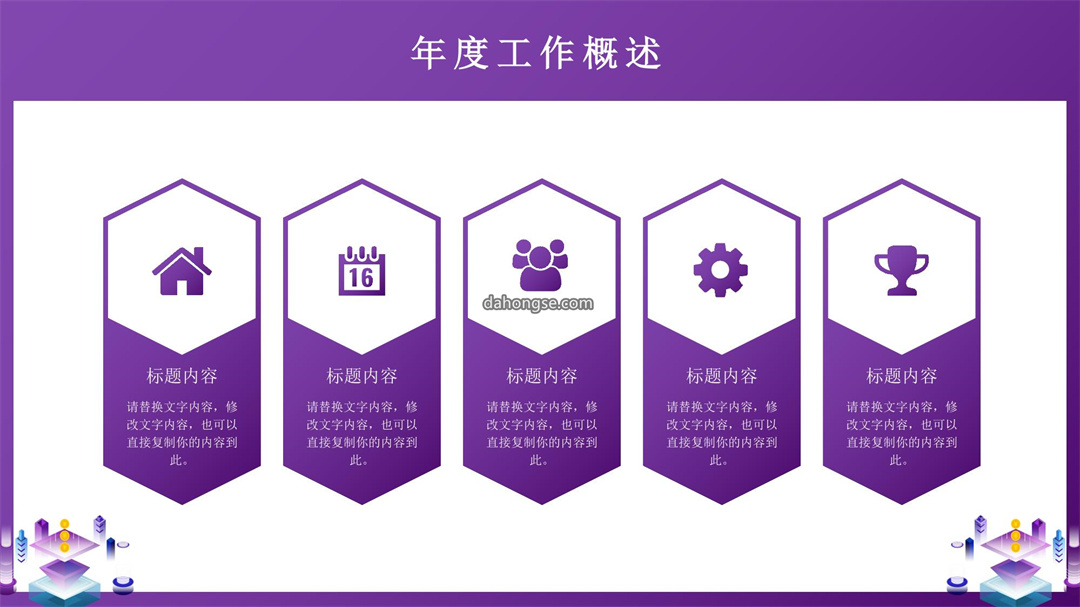 年度工作概述

16

dahongse.com

标题内容

请替换文字内容，修改文字内容，也可以直接复制你的内容到此。

标题内容

请替换文字内容，修改文字内容，也可以直接复制你的内容到此。

标题内容

请替换文字内容，修改文字内容，也可以直接复制你的内容到此。

标题内容

请替换文字内容，修改文字内容，也可以直接复制你的内容到此。

标题内容

请替换文字内容，修改文字内容，也可以直接复制你的内容到此。